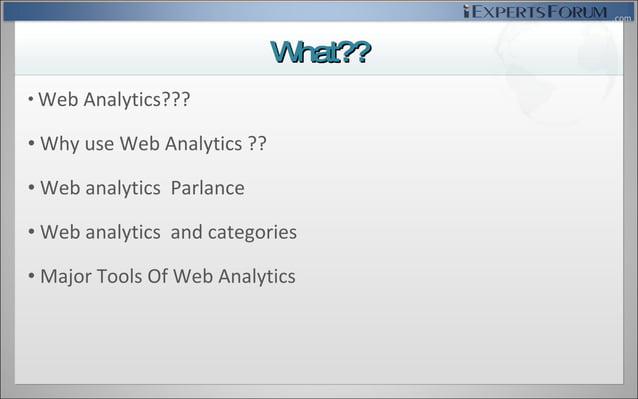 iEXPERTSFORUM.com

What??

• Web Analytics???

• Why use Web Analytics ??

• Web analytics Parlance

• Web analytics and categories

• Major Tools Of Web Analytics